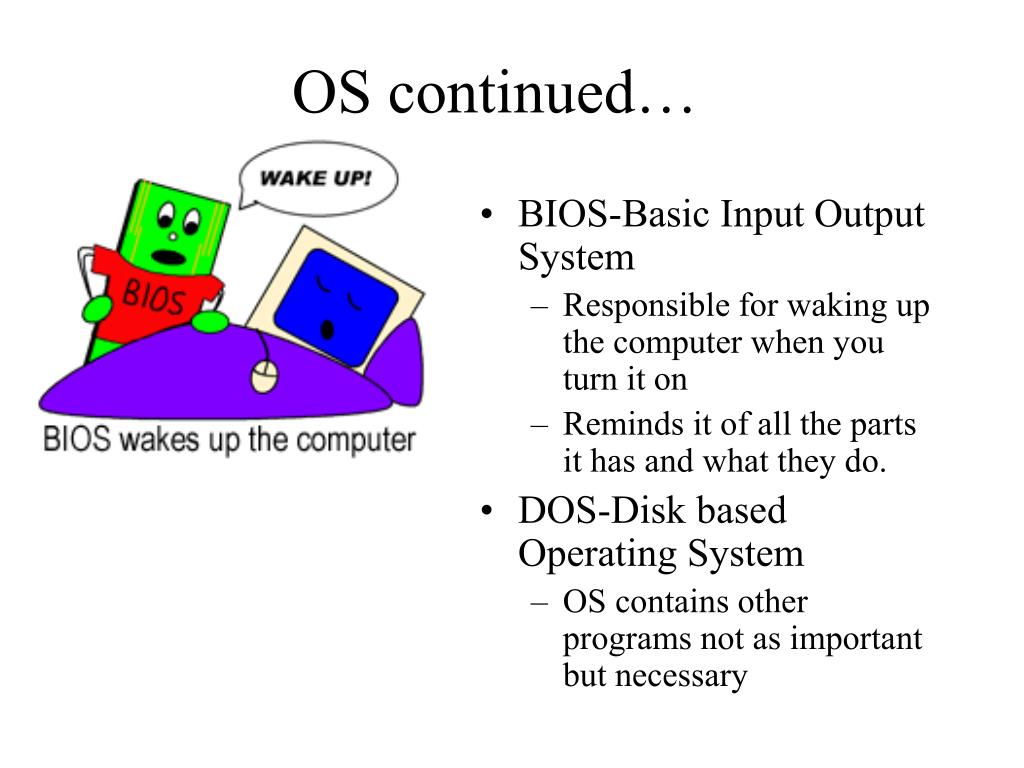 OS continued…

WAKE UP!

BIOS

BIOS wakes up the computer

• BIOS-Basic Input Output System
– Responsible for waking up the computer when you turn it on
– Reminds it of all the parts it has and what they do.

• DOS-Disk based Operating System
– OS contains other programs not as important but necessary